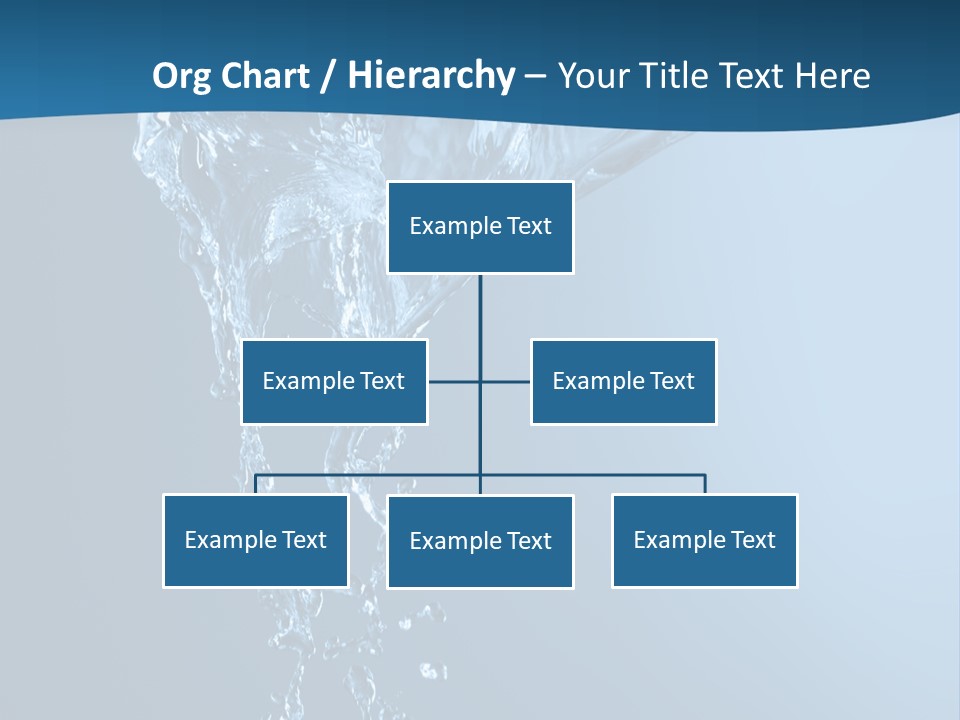 Org Chart / Hierarchy – Your Title Text Here

Example Text

Example Text

Example Text

Example Text

Example Text

Example Text